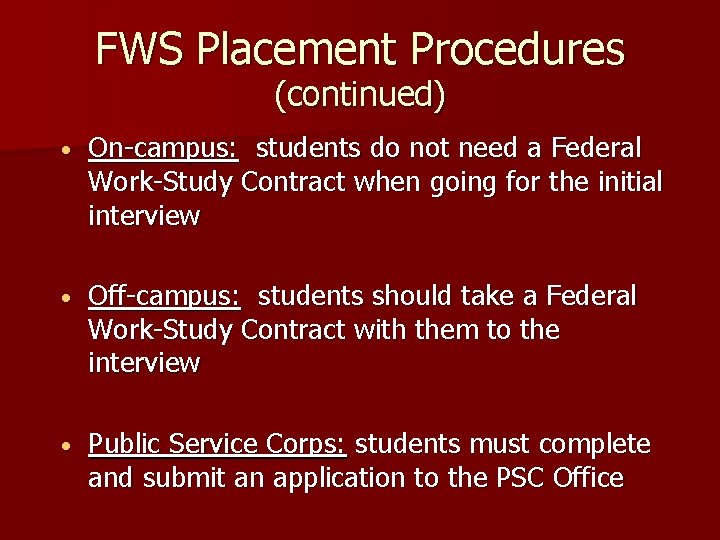 FWS Placement Procedures
(continued)

• On-campus: students do not need a Federal Work-Study Contract when going for the initial interview

• Off-campus: students should take a Federal Work-Study Contract with them to the interview

• Public Service Corps: students must complete and submit an application to the PSC Office